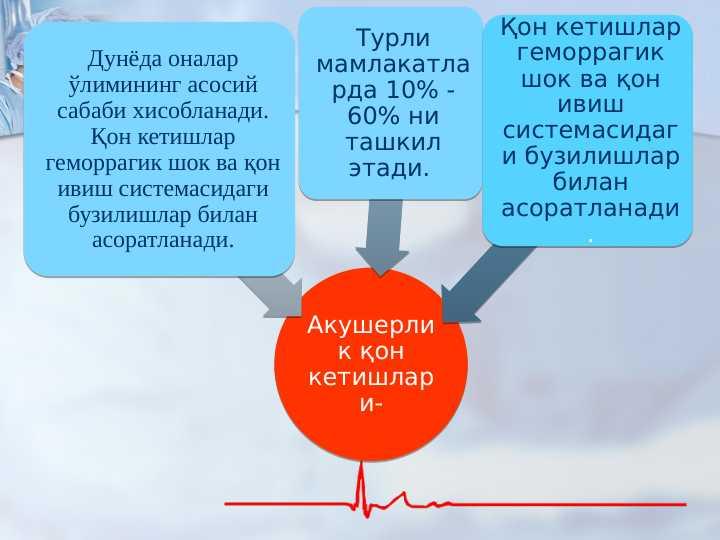 Дунёда оналар ўлимининг асосий сабаби хисобланади. Қон кетишлар геморрагик шок ва қон ивиш системасидаги бузилишлар билан асоратланади.

Турли мамлакатларда 10% - 60% ни ташкил этади.

Қон кетишлар геморрагик шок ва қон ивиш системасидаги бузилишлар билан асоратланади.

Акушерлик қон кетишлари-